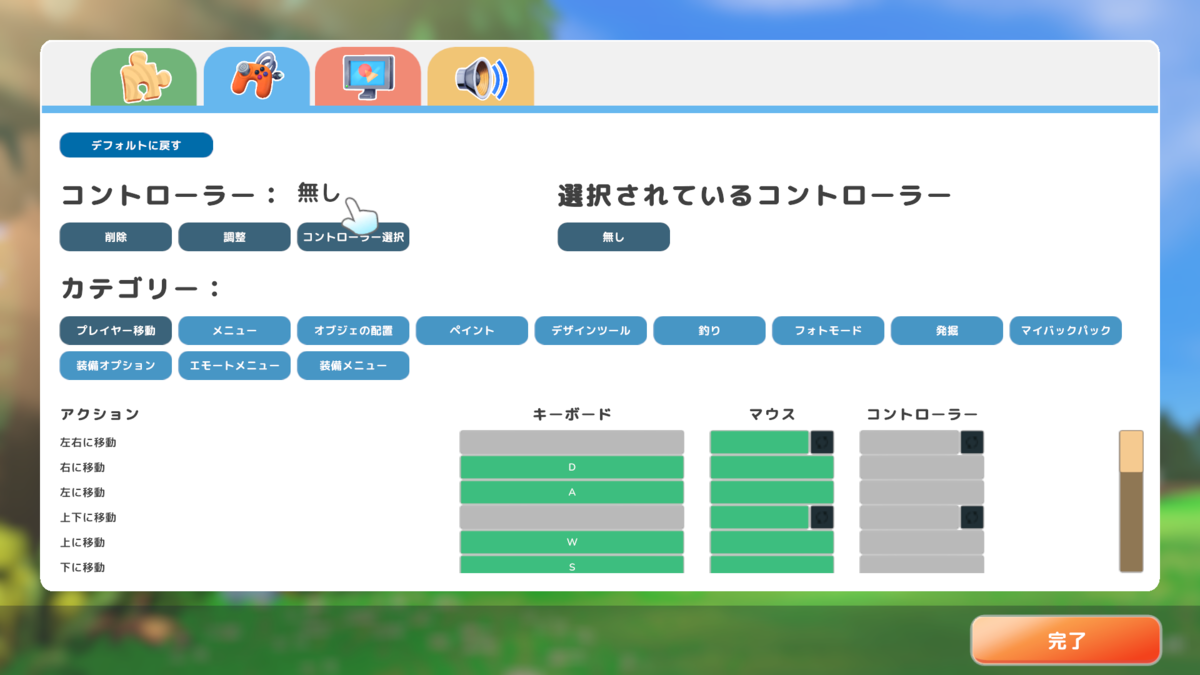 デフォルトに戻す

コントローラー： 無し

削除 調整 コントローラー選択

選択されているコントローラー

無し

カテゴリー：

プレイヤー移動 メニュー オブジェの配置 ペイント デザインツール 釣り フォトモード 発掘 マイバックパック 装備オプション エモートメニュー 装備メニュー

| アクション | キーボード | マウス | コントローラー |
|---|---|---|---|
| 左右に移動 | | | |
| 右に移動 | D | | |
| 左に移動 | A | | |
| 上下に移動 | | | |
| 上に移動 | W | | |
| 下に移動 | S | | |

完了